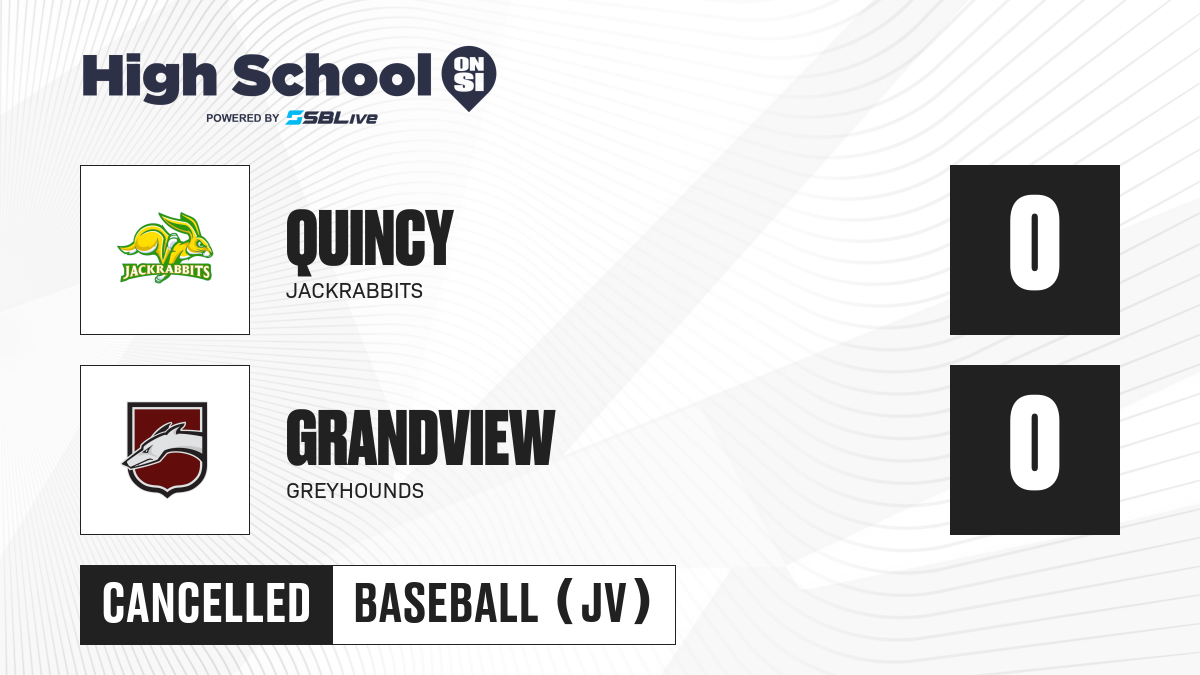 High School ON SI
POWERED BY SBLive

JACKRABBITS

QUINCY
JACKRABBITS

0

GRANDVIEW
GREYHOUNDS

0

CANCELLED
BASEBALL (JV)